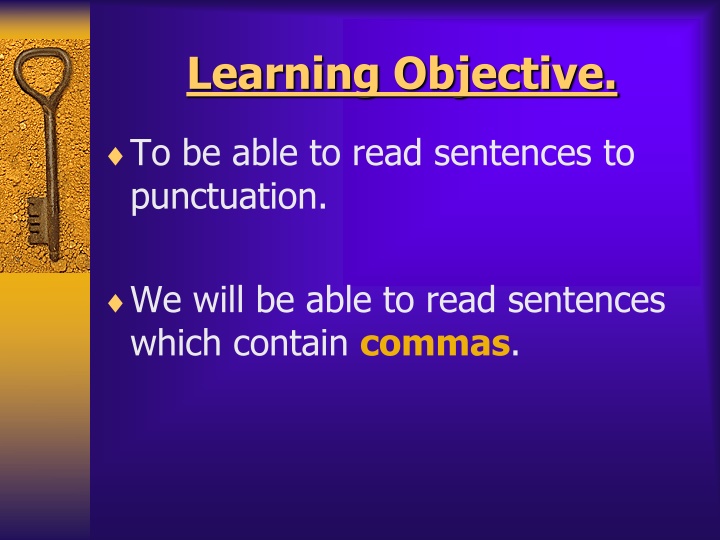 Learning Objective.

♦ To be able to read sentences to punctuation.

♦ We will be able to read sentences which contain commas.